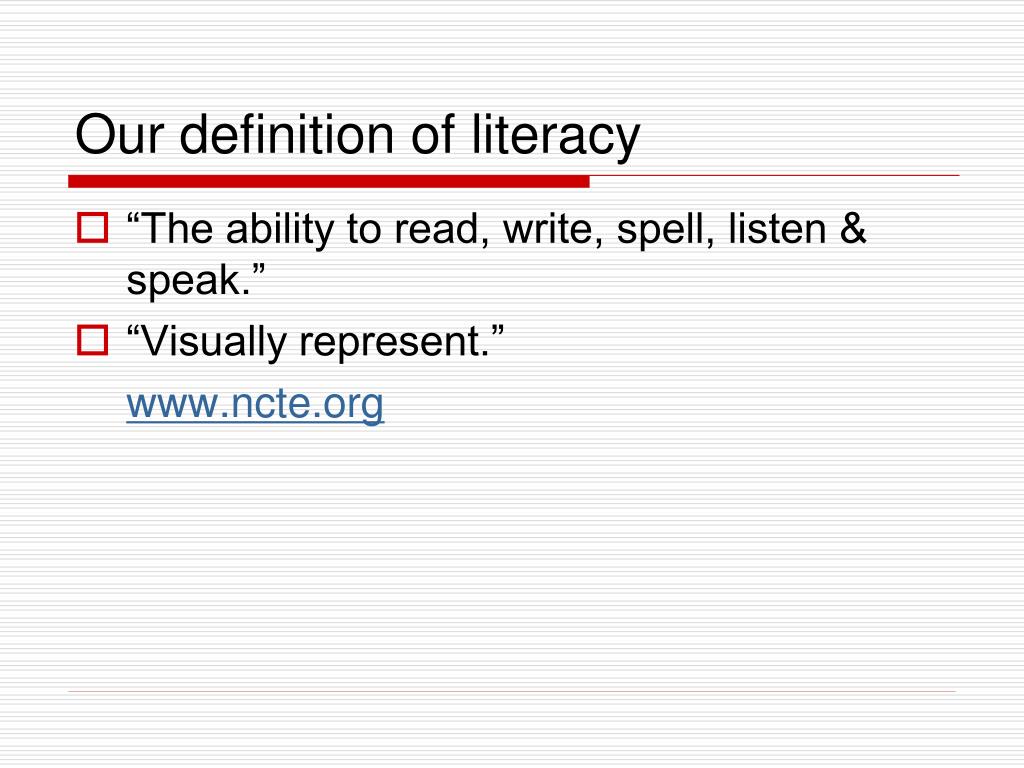 Our definition of literacy

“The ability to read, write, spell, listen & speak.”

“Visually represent.”

www.ncte.org